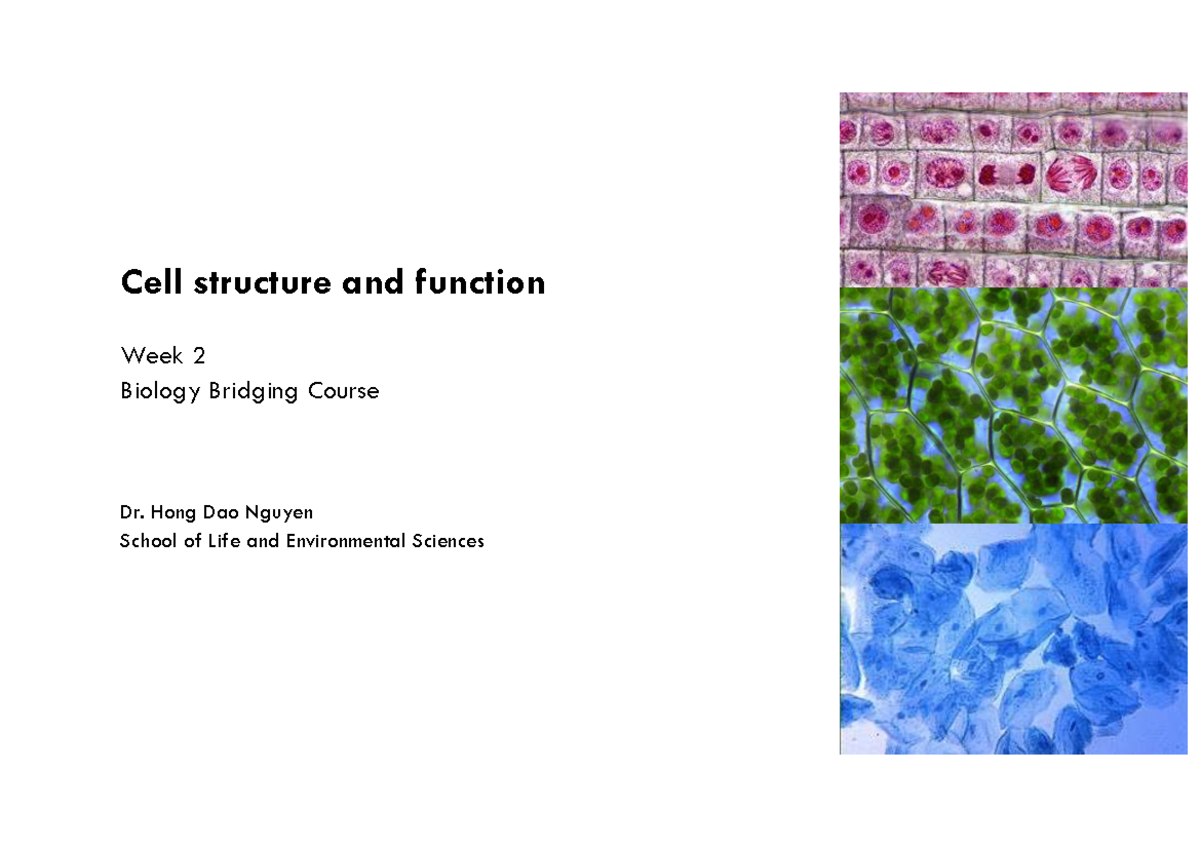 Cell structure and function

Week 2
Biology Bridging Course

Dr. Hong Dao Nguyen
School of Life and Environmental Sciences